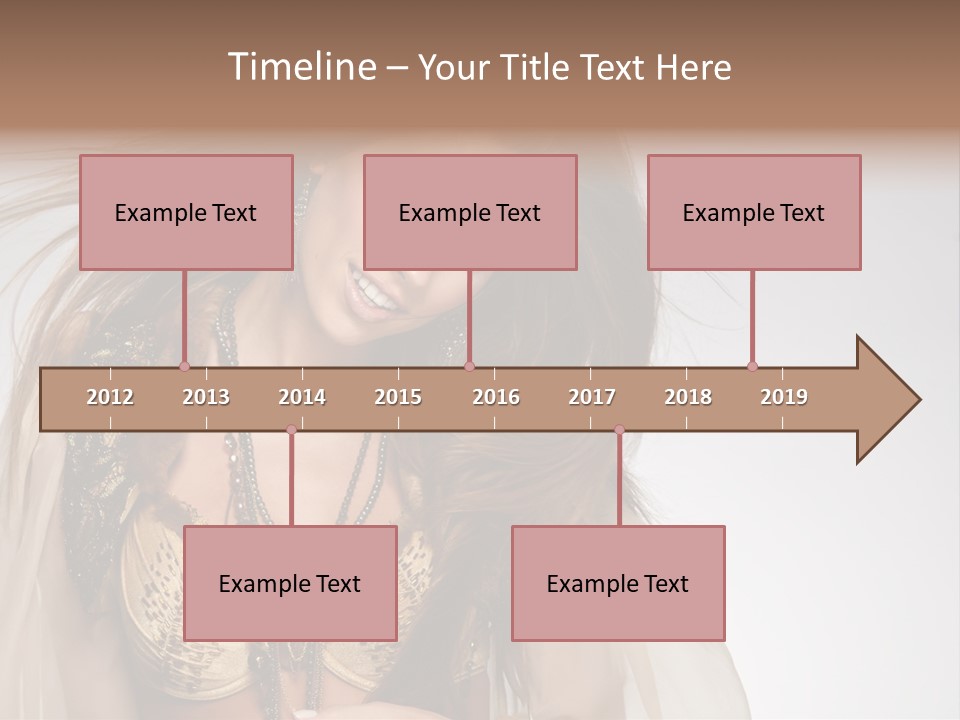 Timeline – Your Title Text Here

Example Text

Example Text

Example Text

2012 2013 2014 2015 2016 2017 2018 2019

Example Text

Example Text